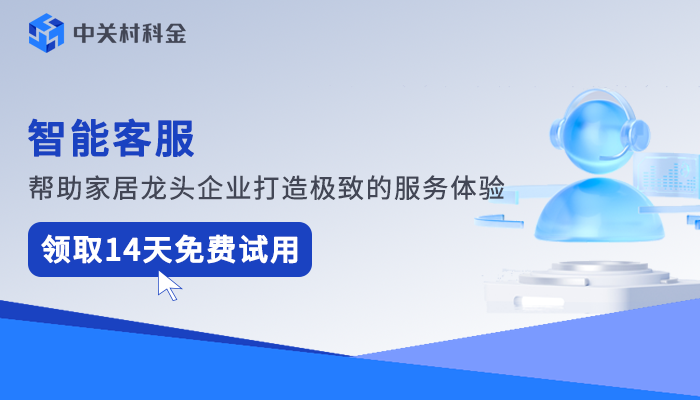 中关村科金

智能客服

帮助家居龙头企业打造极致的服务体验

领取14天免费试用